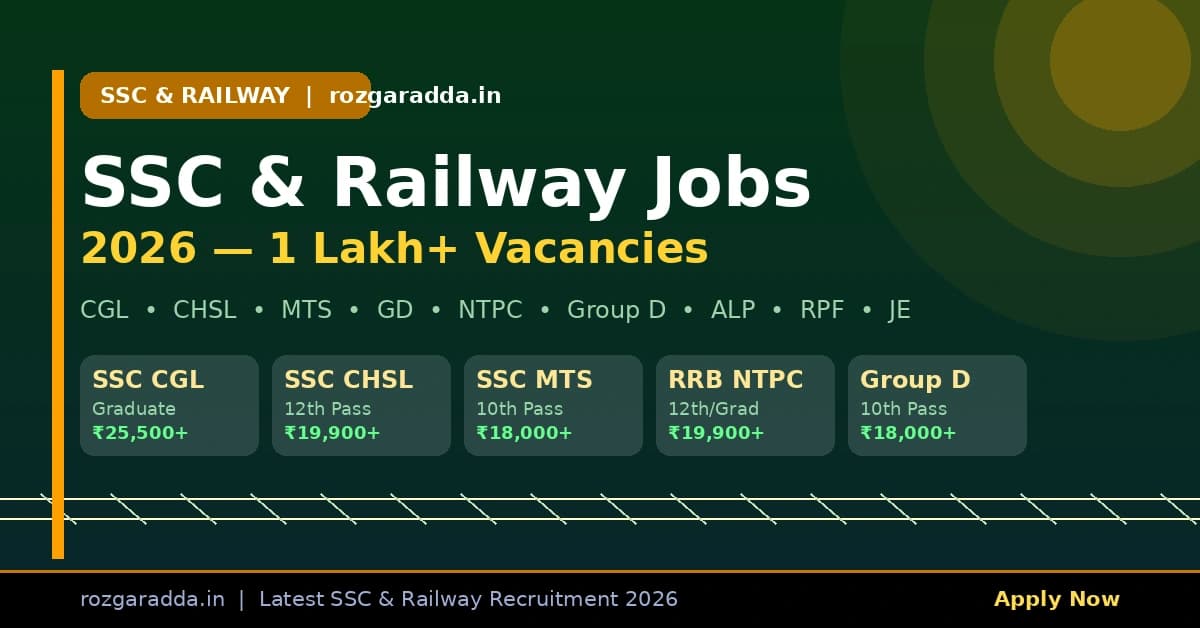 SSC & RAILWAY | rozgaradda.in

SSC & Railway Jobs
2026 — 1 Lakh+ Vacancies

CGL • CHSL • MTS • GD • NTPC • Group D • ALP • RPF • JE

SSC CGL
Graduate
₹25,500+

SSC CHSL
12th Pass
₹19,900+

SSC MTS
10th Pass
₹18,000+

RRB NTPC
12th/Grad
₹19,900+

Group D
10th Pass
₹18,000+

rozgaradda.in | Latest SSC & Railway Recruitment 2026

Apply Now